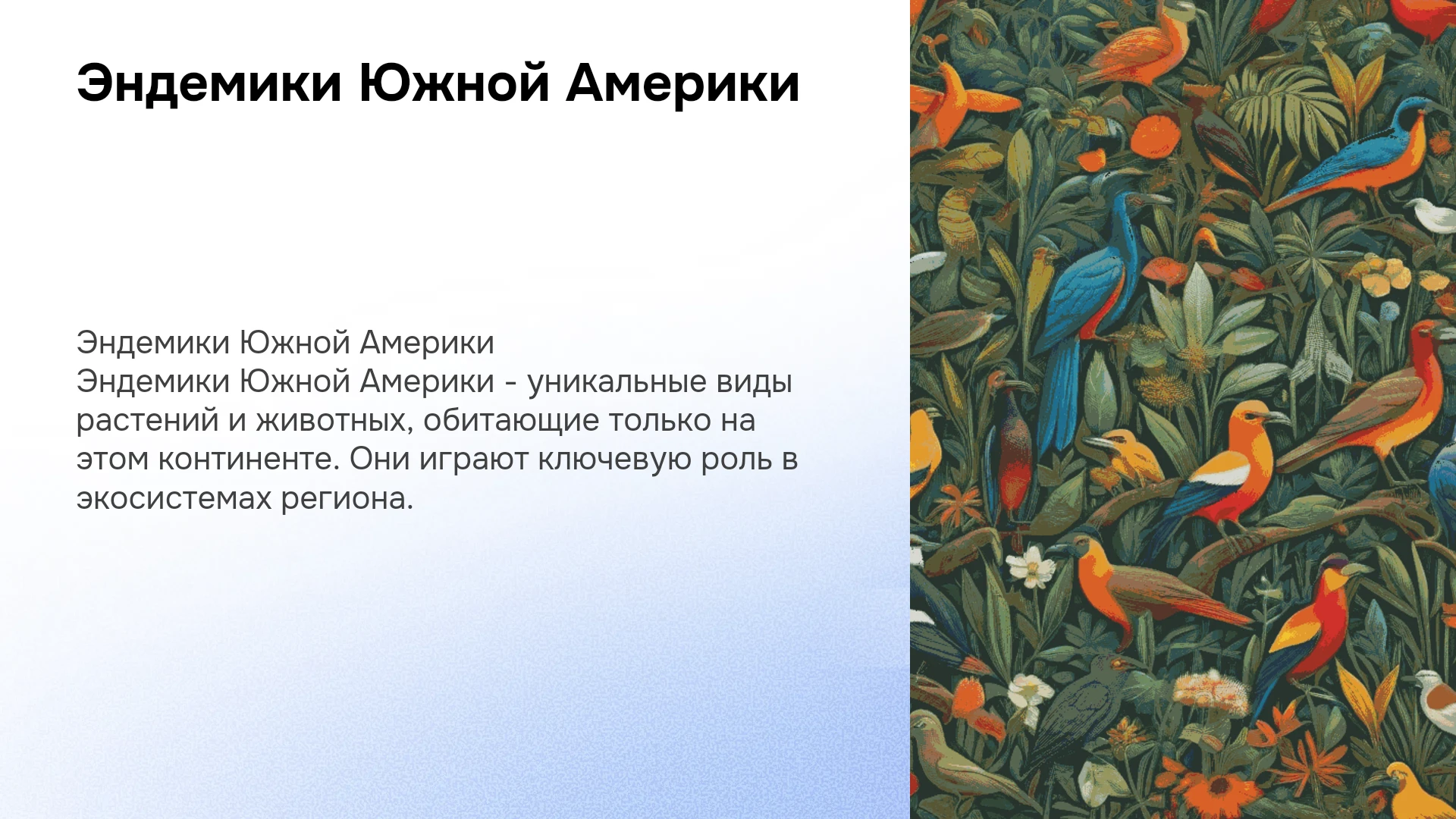 Эндемики Южной Америки

Эндемики Южной Америки

Эндемики Южной Америки - уникальные виды растений и животных, обитающие только на этом континенте. Они играют ключевую роль в экосистемах региона.